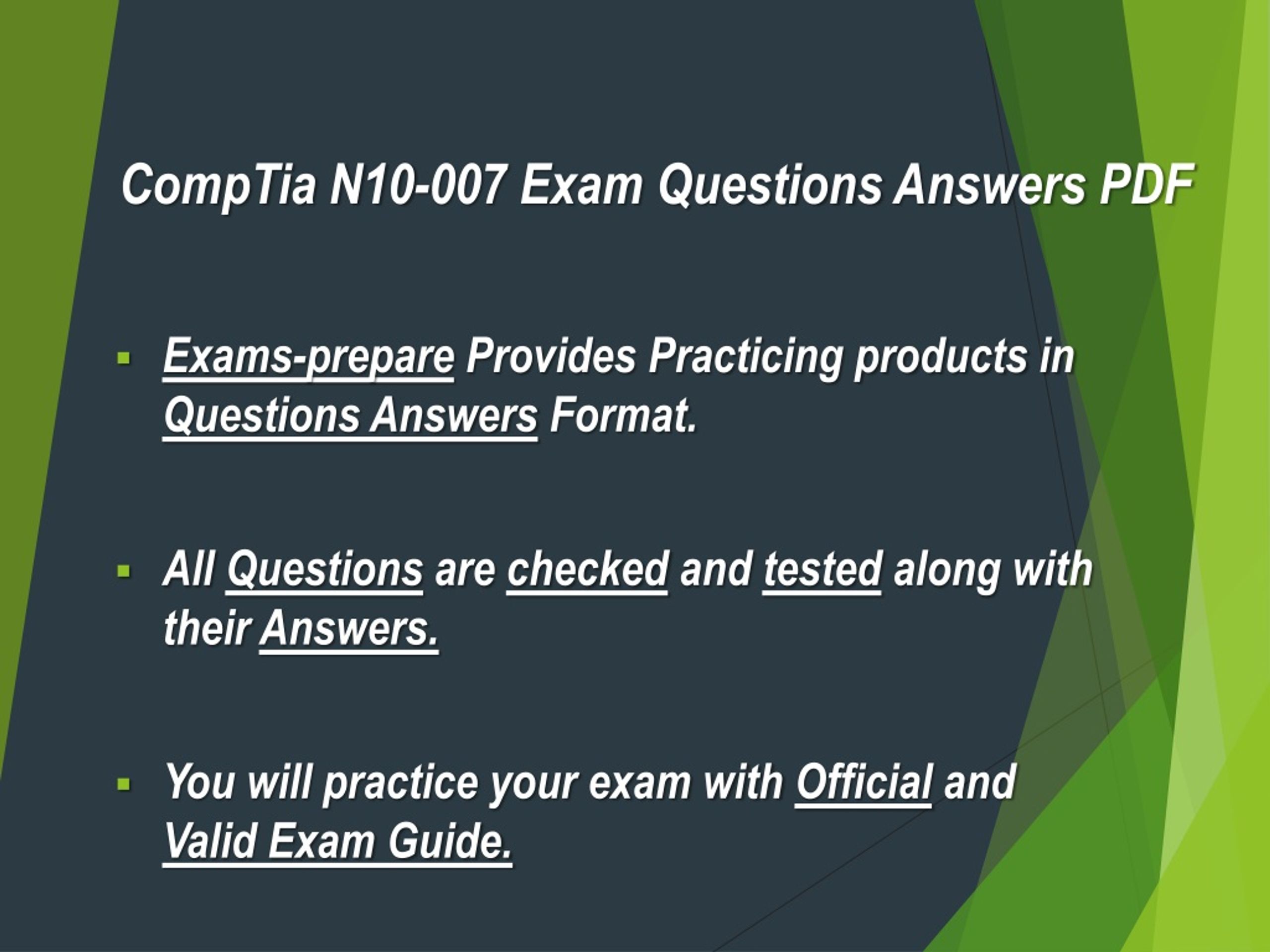 CompTia N10-007 Exam Questions Answers PDF

▪ Exams-prepare Provides Practicing products in Questions Answers Format.

▪ All Questions are checked and tested along with their Answers.

▪ You will practice your exam with Official and Valid Exam Guide.